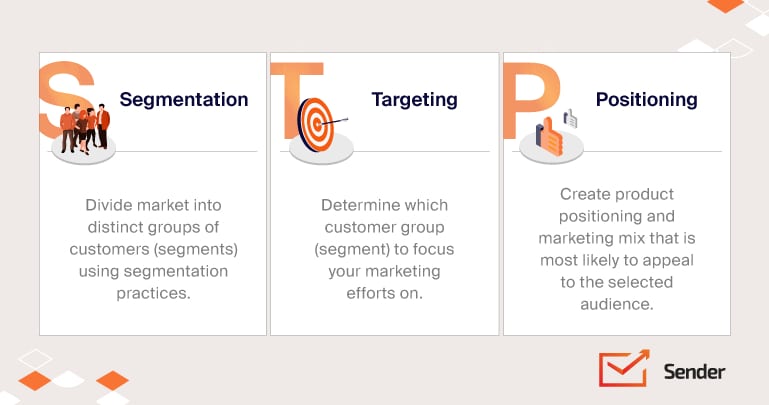 S Segmentation

Divide market into distinct groups of customers (segments) using segmentation practices.

T Targeting

Determine which customer group (segment) to focus your marketing efforts on.

P Positioning

Create product positioning and marketing mix that is most likely to appeal to the selected audience.

Sender